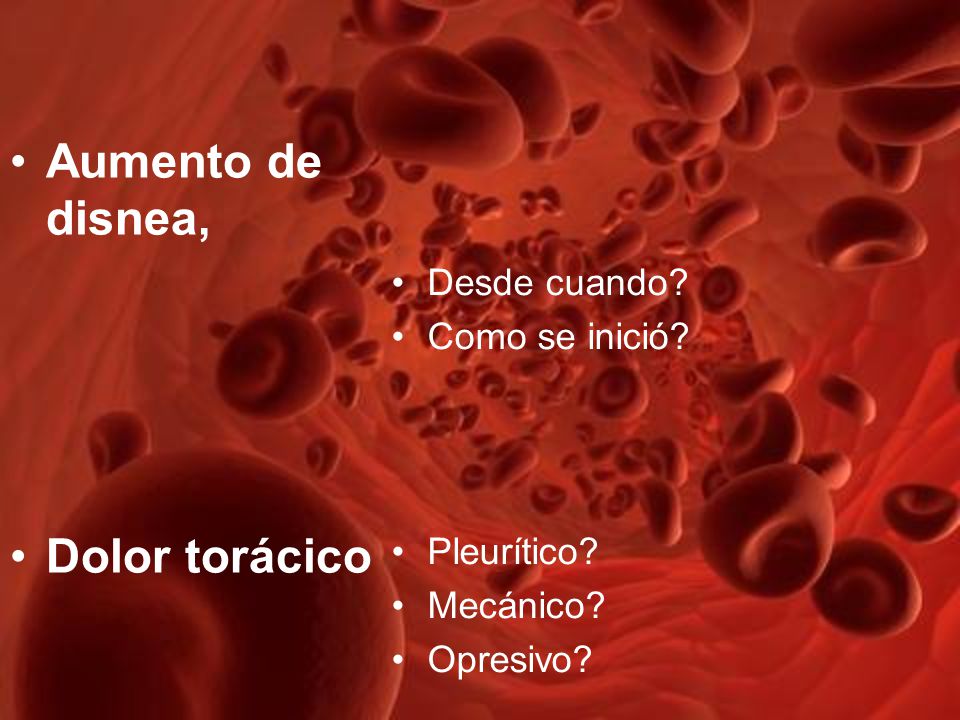 • Aumento de disnea,

• Desde cuando?
• Como se inició?

• Dolor torácico

• Pleurítico?
• Mecánico?
• Opresivo?